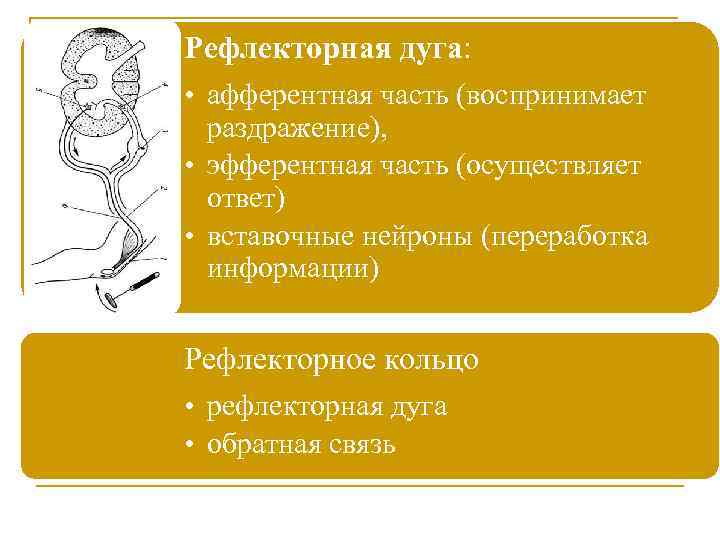 Рефлекторная дуга:

• афферентная часть (воспринимает раздражение),
• эфферентная часть (осуществляет ответ)
• вставочные нейроны (переработка информации)

Рефлекторное кольцо

• рефлекторная дуга
• обратная связь